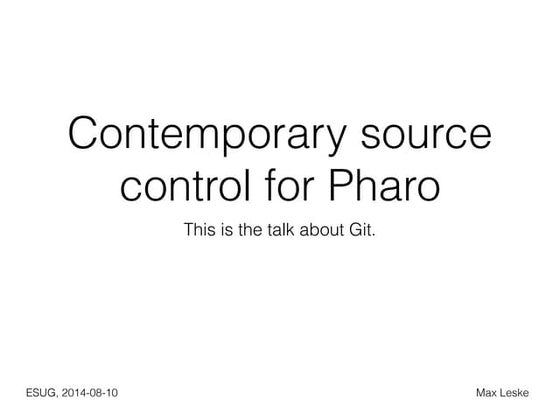 Contemporary source control for Pharo

This is the talk about Git.

ESUG, 2014-08-10

Max Leske